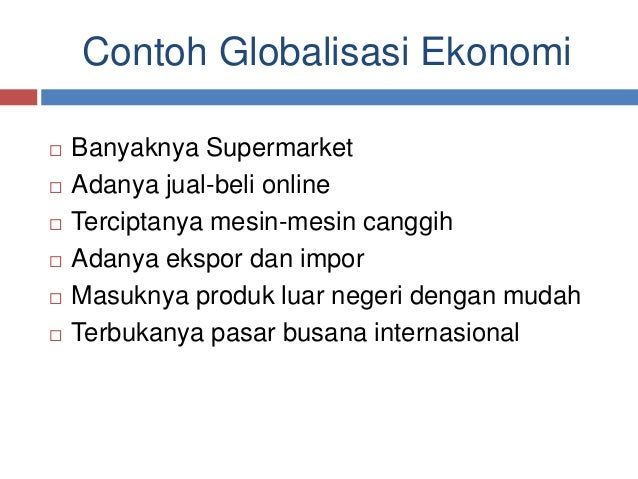 Contoh Globalisasi Ekonomi

□ Banyaknya Supermarket
□ Adanya jual-beli online
□ Terciptanya mesin-mesin canggih
□ Adanya ekspor dan impor
□ Masuknya produk luar negeri dengan mudah
□ Terbukanya pasar busana internasional